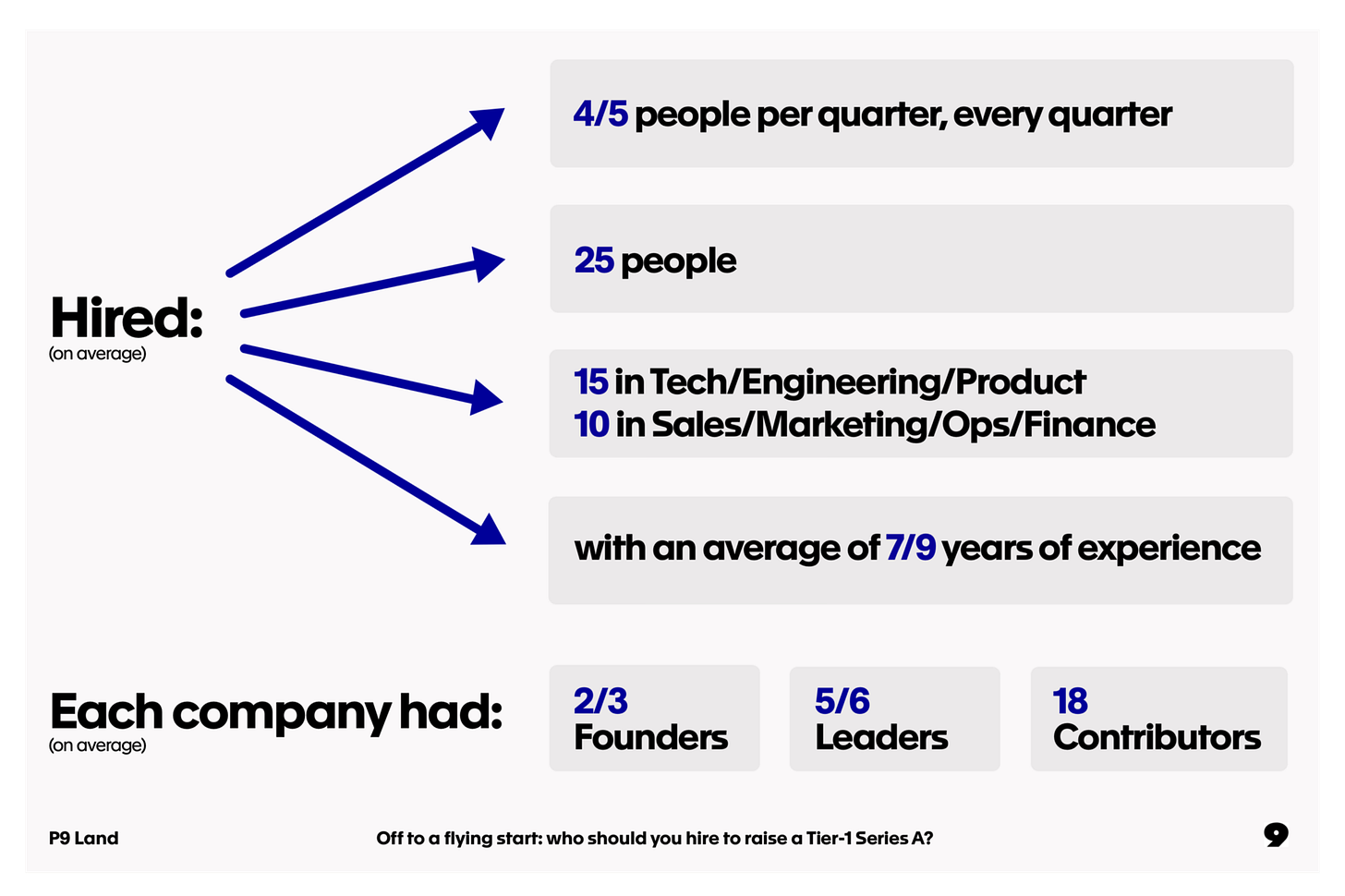 Hired:
(on average)

4/5 people per quarter, every quarter

25 people

15 in Tech/Engineering/Product
10 in Sales/Marketing/Ops/Finance

with an average of 7/9 years of experience

Each company had:
(on average)

2/3
Founders

5/6
Leaders

18
Contributors

P9 Land

Off to a flying start: who should you hire to raise a Tier-1 Series A?

9